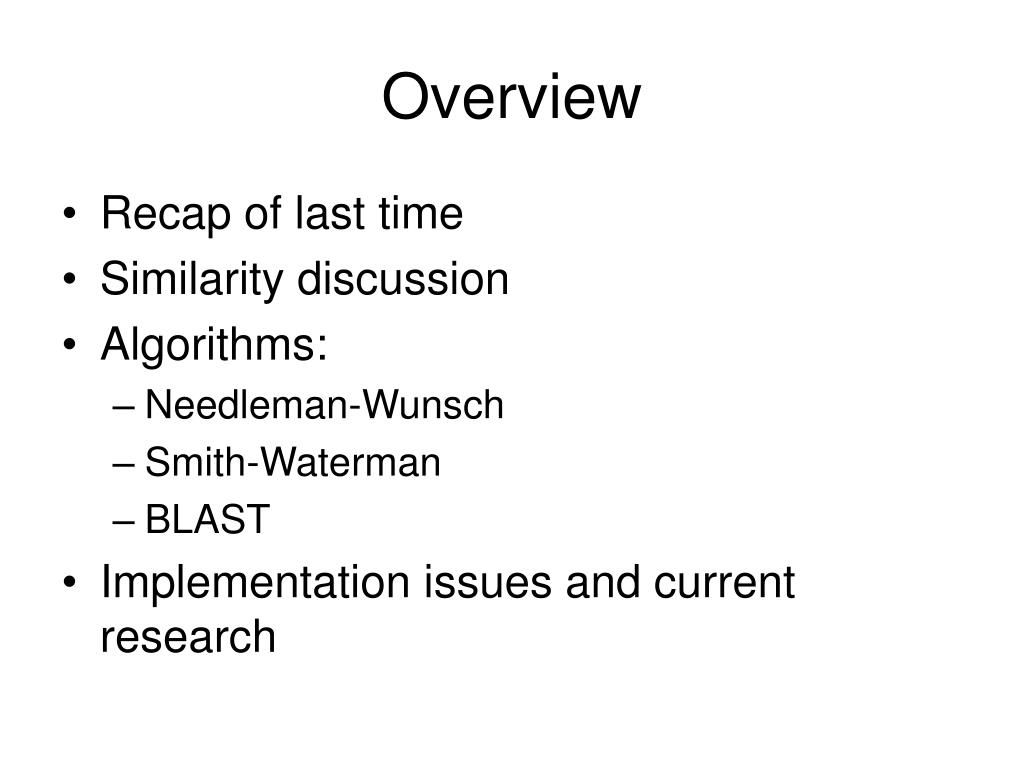 Overview

• Recap of last time
• Similarity discussion
• Algorithms:
– Needleman-Wunsch
– Smith-Waterman
– BLAST
• Implementation issues and current research